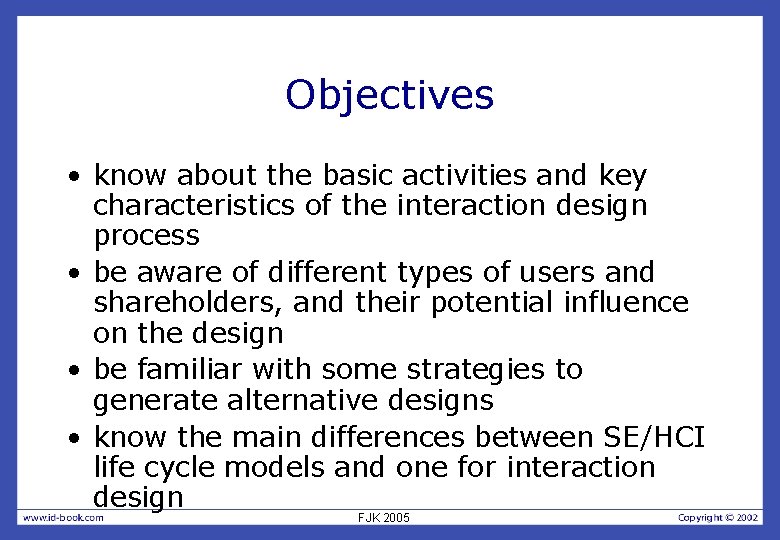 Objectives

• know about the basic activities and key characteristics of the interaction design process
• be aware of different types of users and shareholders, and their potential influence on the design
• be familiar with some strategies to generate alternative designs
• know the main differences between SE/HCI life cycle models and one for interaction design

www.id-book.com FJK 2005 Copyright © 2002